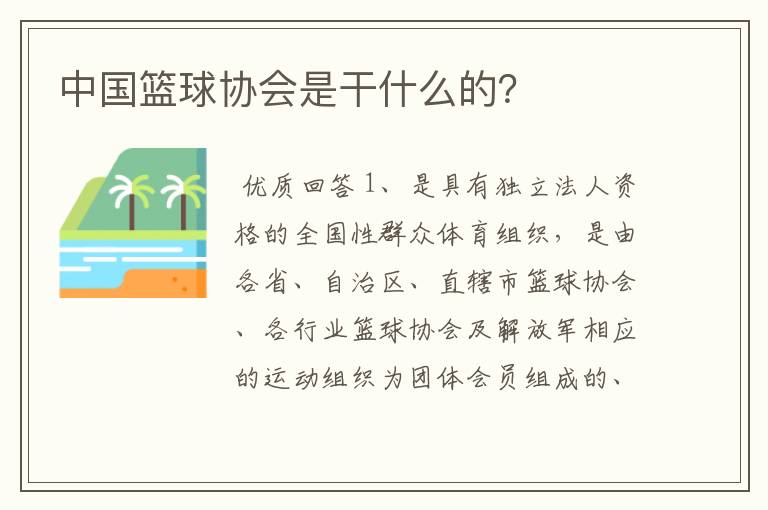 中国篮球协会是干什么的?

优质回答 1、是具有独立法人资格的全国性群众体育组织，是由各省、自治区、直辖市篮球协会、各行业篮球协会及解放军相应的运动组织为团体会员组成的、